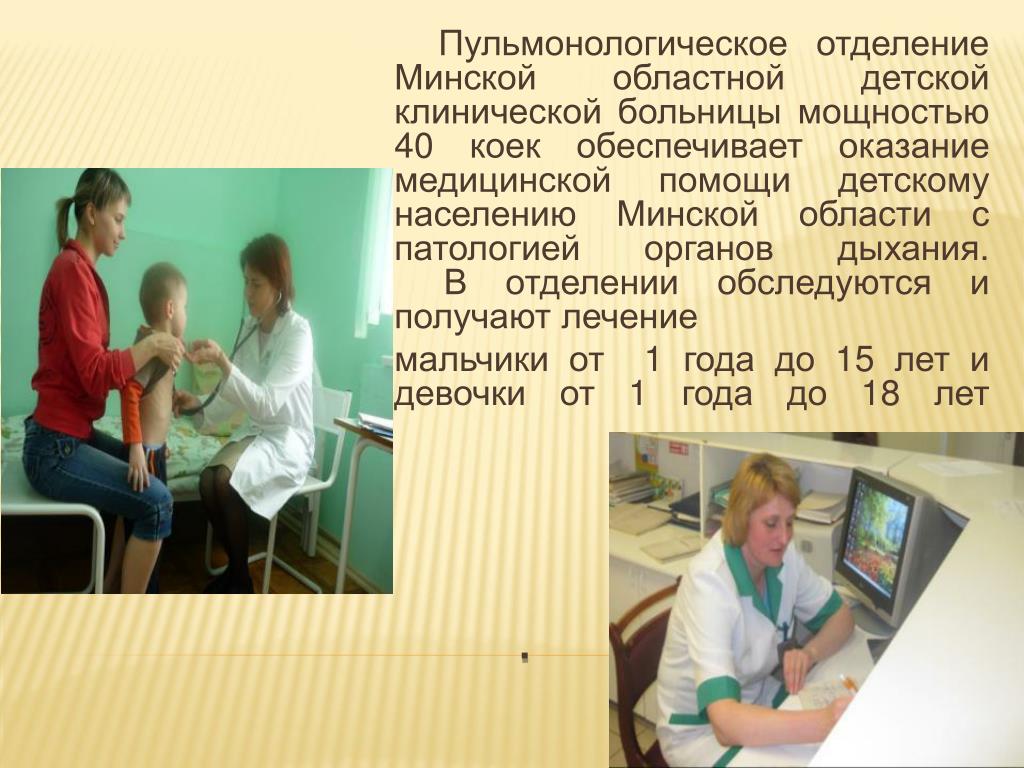 Пульмонологическое отделение Минской областной детской клинической больницы мощностью 40 коек обеспечивает оказание медицинской помощи детскому населению Минской области с патологией органов дыхания.

В отделении обследуются и получают лечение

мальчики от 1 года до 15 лет и девочки от 1 года до 18 лет

.